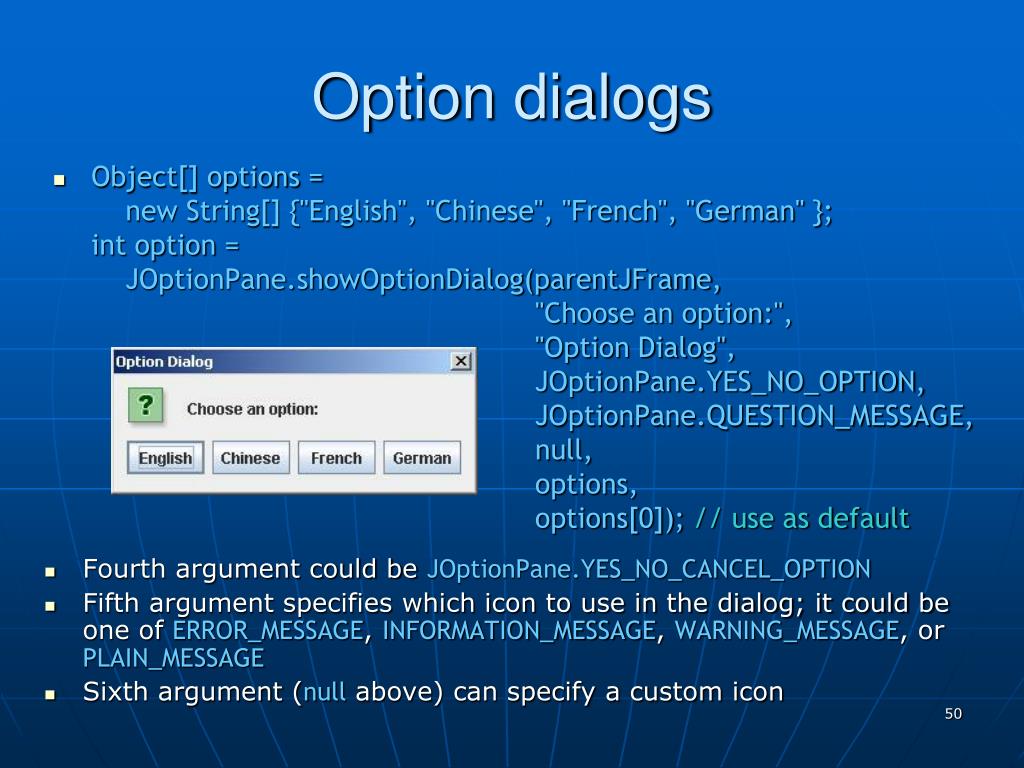 Option dialogs

Object[] options =
new String[] {"English", "Chinese", "French", "German" };
int option =
JOptionPane.showOptionDialog(parentJFrame,
"Choose an option:",
"Option Dialog",
JOptionPane.YES_NO_OPTION,
JOptionPane.QUESTION_MESSAGE,
null,
options,
options[0]); // use as default

Option Dialog
?
Choose an option:
English
Chinese
French
German

Fourth argument could be JOptionPane.YES_NO_CANCEL_OPTION

Fifth argument specifies which icon to use in the dialog; it could be one of ERROR_MESSAGE, INFORMATION_MESSAGE, WARNING_MESSAGE, or PLAIN_MESSAGE

Sixth argument (null above) can specify a custom icon

50